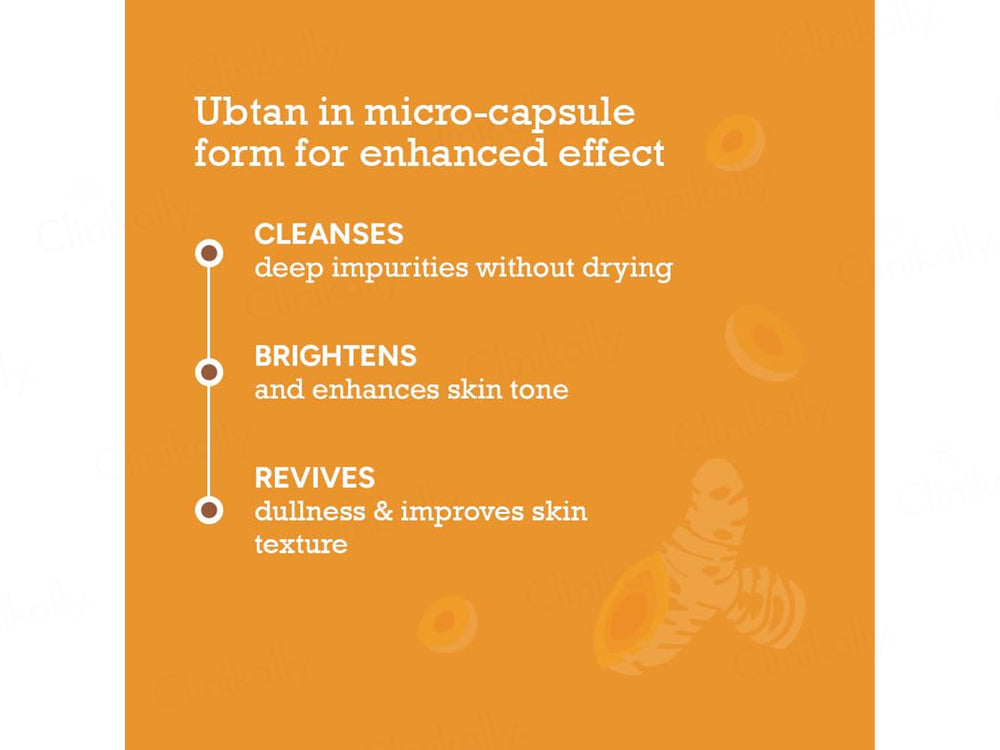 Ubtan in micro-capsule form for enhanced effect

CLEANSES
deep impurities without drying

BRIGHTENS
and enhances skin tone

REVIVES
dullness & improves skin texture

Clinikally